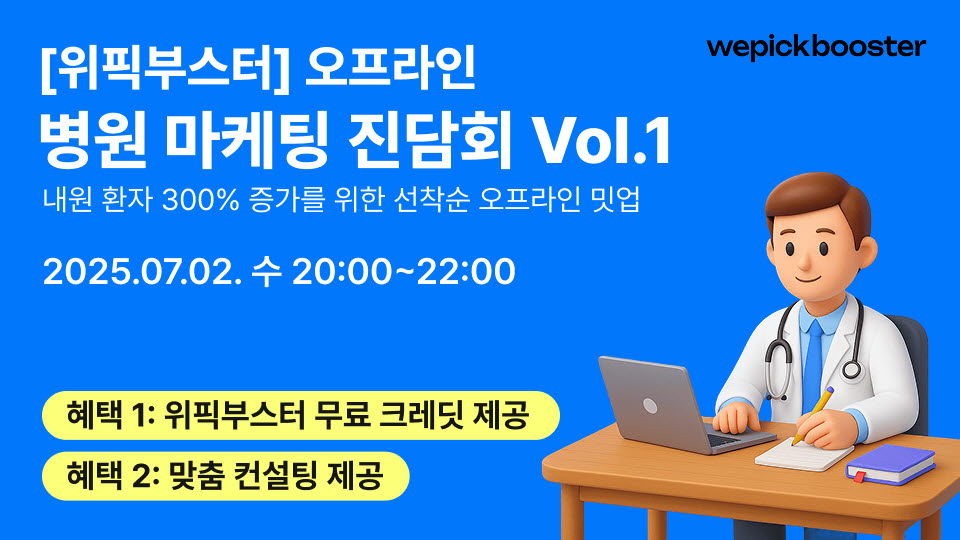 wepickbooster

[위픽부스터] 오프라인
병원 마케팅 진담회 Vol.1
내원 환자 300% 증가를 위한 선착순 오프라인 밋업

2025.07.02. 수 20:00~22:00

혜택 1: 위픽부스터 무료 크레딧 제공
혜택 2: 맞춤 컨설팅 제공